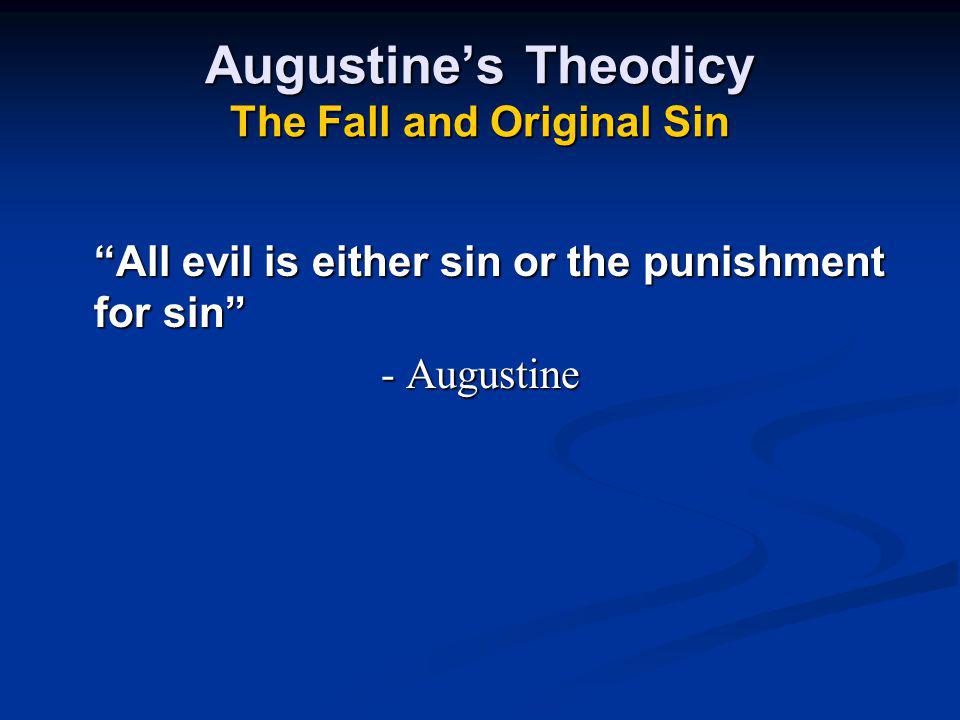 Augustine's Theodicy
The Fall and Original Sin

"All evil is either sin or the punishment for sin"

- Augustine